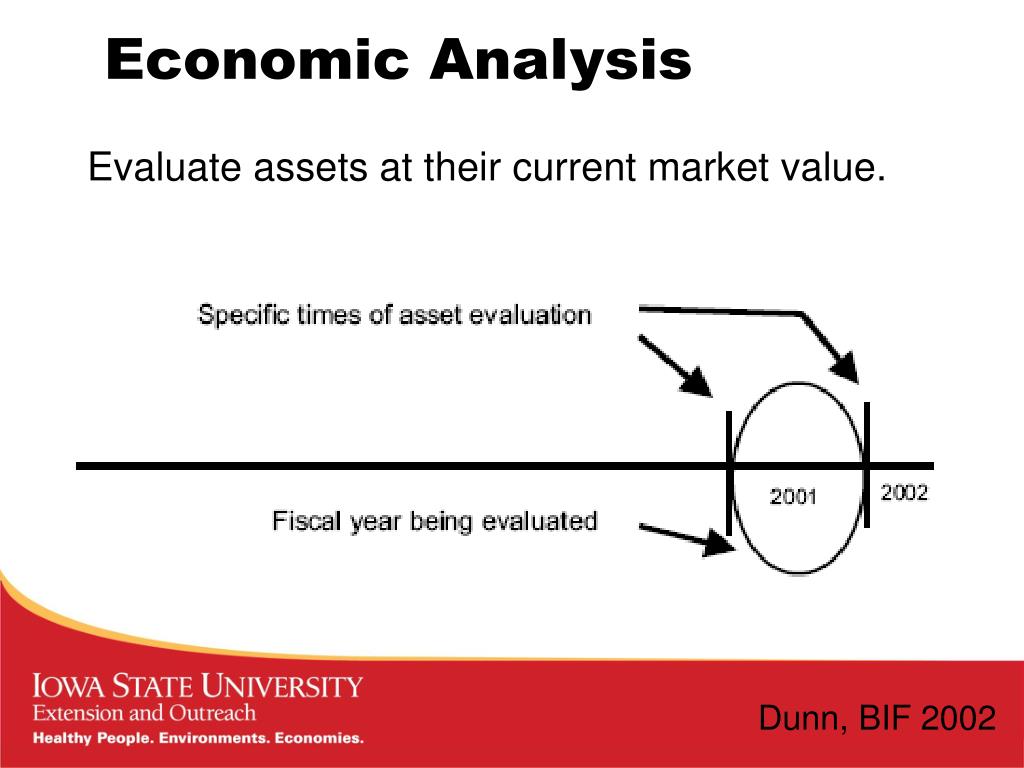 Economic Analysis

Evaluate assets at their current market value.

Specific times of asset evaluation

2001

2002

Fiscal year being evaluated

IOWA STATE UNIVERSITY
Extension and Outreach
Healthy People. Environments. Economies.

Dunn, BIF 2002